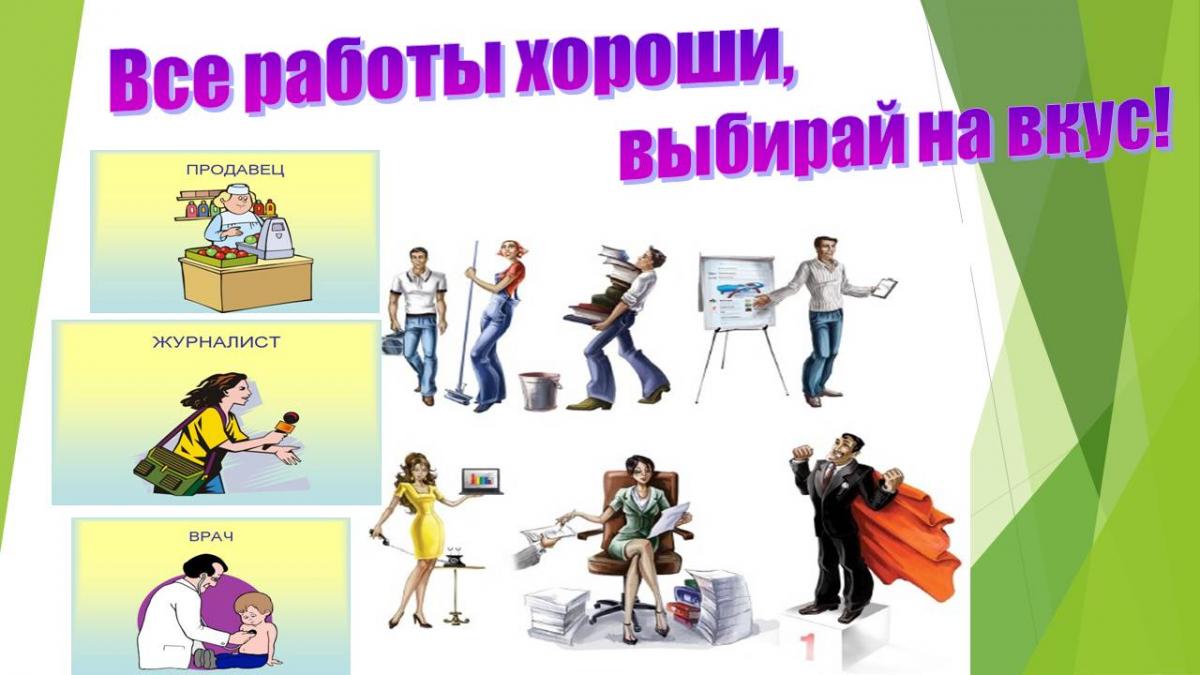 Все работы хороши, выбирай на вкус!

ПРОДАВЕЦ

ЖУРНАЛИСТ

ВРАЧ

1